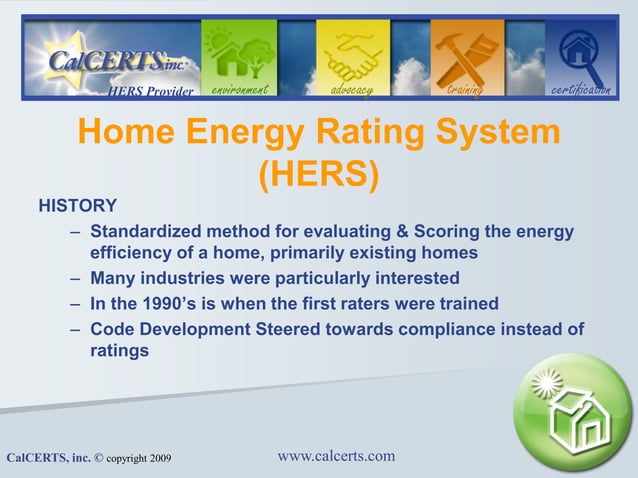 CalCERTS inc.
HERS Provider
environment
advocacy
training
certification

Home Energy Rating System (HERS)

HISTORY

– Standardized method for evaluating & Scoring the energy efficiency of a home, primarily existing homes
– Many industries were particularly interested
– In the 1990's is when the first raters were trained
– Code Development Steered towards compliance instead of ratings

CalCERTS, inc. © copyright 2009
www.calcerts.com